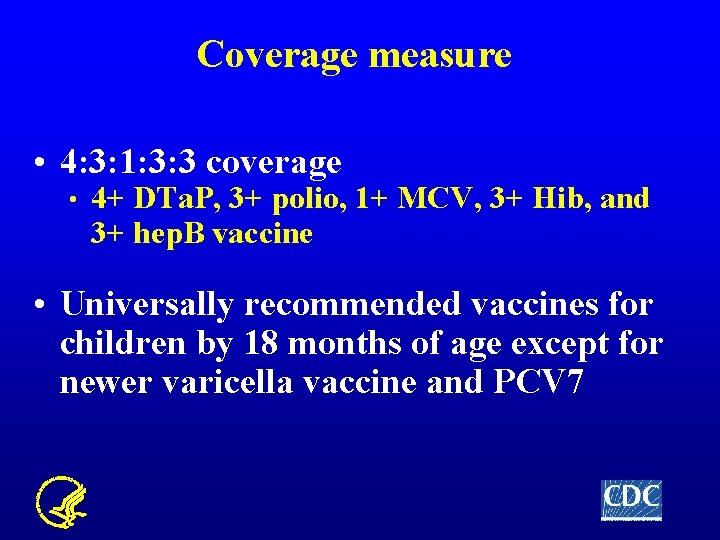 Coverage measure

• 4:3:1:3:3 coverage
  • 4+ DTaP, 3+ polio, 1+ MCV, 3+ Hib, and 3+ hepB vaccine

• Universally recommended vaccines for children by 18 months of age except for newer varicella vaccine and PCV7

CDC